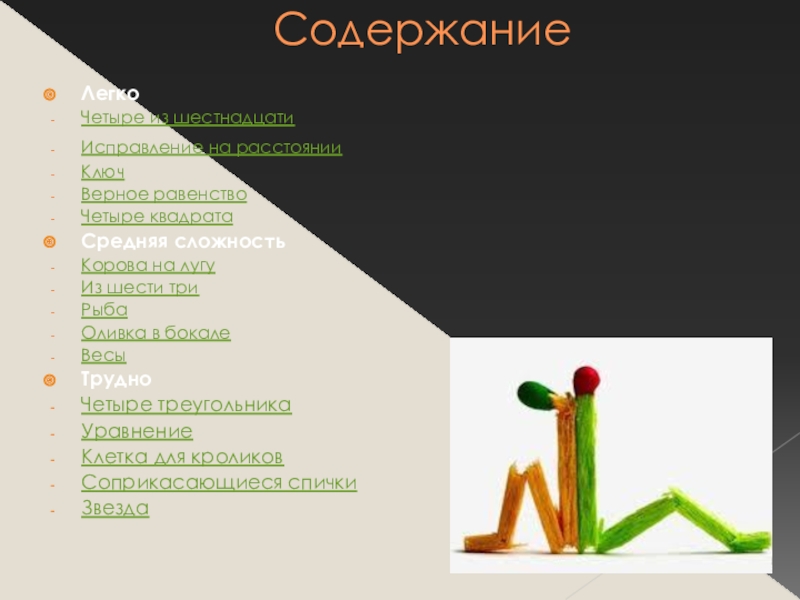 Содержание

Легко
- Четыре из шестнадцати
- Исправление на расстоянии
- Ключ
- Верное равенство
- Четыре квадрата

Средняя сложность
- Корова на лугу
- Из шести три
- Рыба
- Оливка в бокале
- Весы

Трудно
- Четыре треугольника
- Уравнение
- Клетка для кроликов
- Соприкасающиеся спички
- Звезда